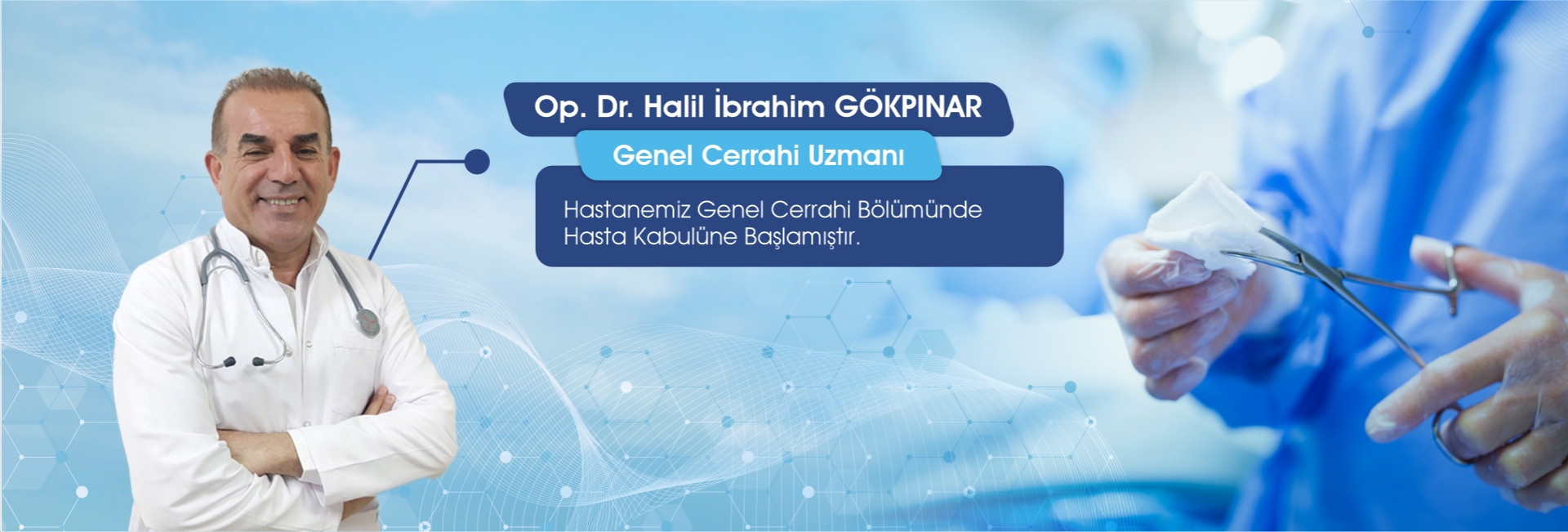 Op. Dr. Halil İbrahim GÖKPINAR

Genel Cerrahi Uzmanı

Hastanemiz Genel Cerrahi Bölümünde Hasta Kabulüne Başlamıştır.